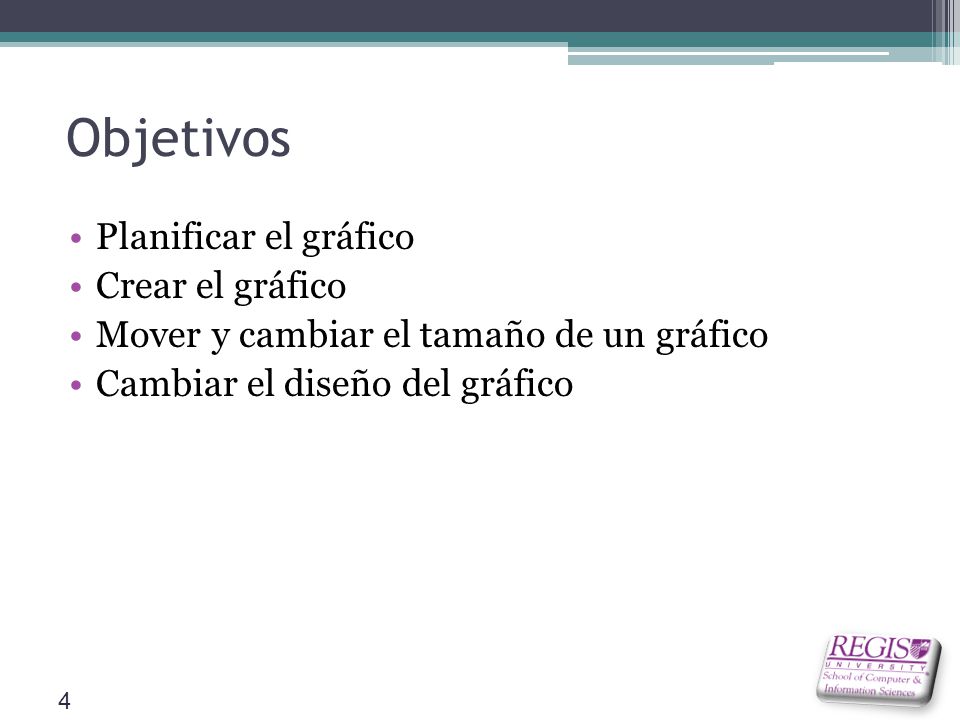 Objetivos

• Planificar el gráfico
• Crear el gráfico
• Mover y cambiar el tamaño de un gráfico
• Cambiar el diseño del gráfico

4

REGIS
UNIVERSITY
School of Computer & Information Sciences